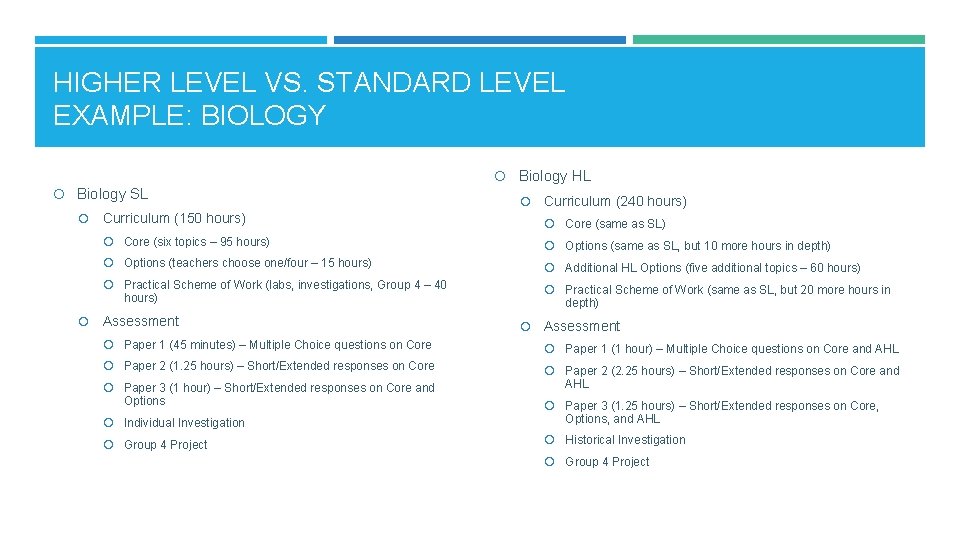 HIGHER LEVEL VS. STANDARD LEVEL
EXAMPLE: BIOLOGY

Biology SL

Curriculum (150 hours)

Core (six topics – 95 hours)

Options (teachers choose one/four – 15 hours)

Practical Scheme of Work (labs, investigations, Group 4 – 40 hours)

Assessment

Paper 1 (45 minutes) – Multiple Choice questions on Core

Paper 2 (1.25 hours) – Short/Extended responses on Core

Paper 3 (1 hour) – Short/Extended responses on Core and Options

Individual Investigation

Group 4 Project

Biology HL

Curriculum (240 hours)

Core (same as SL)

Options (same as SL, but 10 more hours in depth)

Additional HL Options (five additional topics – 60 hours)

Practical Scheme of Work (same as SL, but 20 more hours in depth)

Assessment

Paper 1 (1 hour) – Multiple Choice questions on Core and AHL

Paper 2 (2.25 hours) – Short/Extended responses on Core and AHL

Paper 3 (1.25 hours) – Short/Extended responses on Core, Options, and AHL

Historical Investigation

Group 4 Project